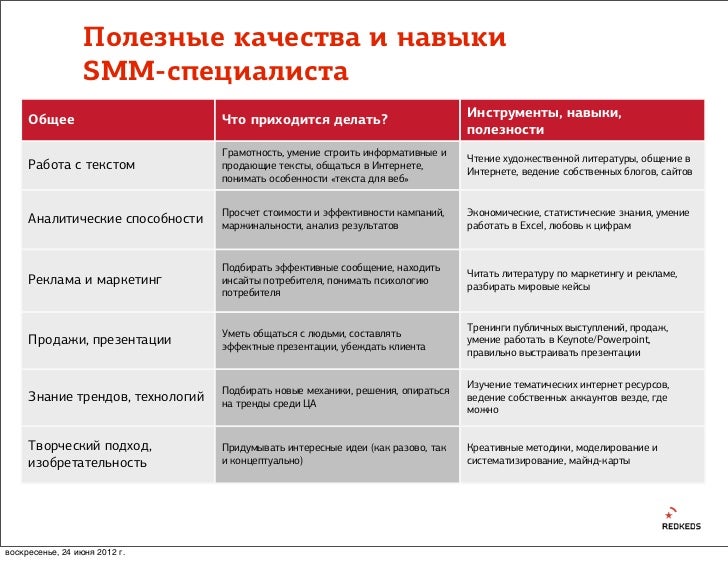 Полезные качества и навыки SMM-специалиста

| Общее | Что приходится делать? | Инструменты, навыки, полезности |
|---|---|---|
| Работа с текстом | Грамотность, умение строить информативные и продающие тексты, общаться в Интернете, понимать особенности «текста для веб» | Чтение художественной литературы, общение в Интернете, ведение собственных блогов, сайтов |
| Аналитические способности | Просчет стоимости и эффективности кампаний, маржинальности, анализ результатов | Экономические, статистические знания, умение работать в Excel, любовь к цифрам |
| Реклама и маркетинг | Подбирать эффективные сообщение, находить инсайты потребителя, понимать психологию потребителя | Читать литературу по маркетингу и рекламе, разбирать мировые кейсы |
| Продажи, презентации | Уметь общаться с людьми, составлять эффектные презентации, убеждать клиента | Тренинги публичных выступлений, продаж, умение работать в Keynote/Powerpoint, правильно выстраивать презентации |
| Знание трендов, технологий | Подбирать новые механики, решения, опираться на тренды среди ЦА | Изучение тематических интернет ресурсов, ведение собственных аккаунтов везде, где можно |
| Творческий подход, изобретательность | Придумывать интересные идеи (как разово, так и концептуально) | Креативные методики, моделирование и систематизирование, майнд-карты |

REDKEDS

воскресенье, 24 июня 2012 г.